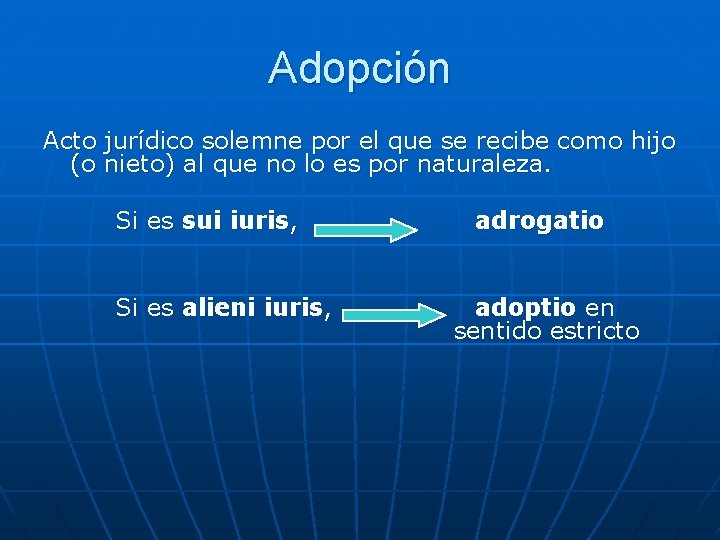 Adopción

Acto jurídico solemne por el que se recibe como hijo (o nieto) al que no lo es por naturaleza.

Si es sui iuris, adrogatio

Si es alieni iuris, adoptio en sentido estricto